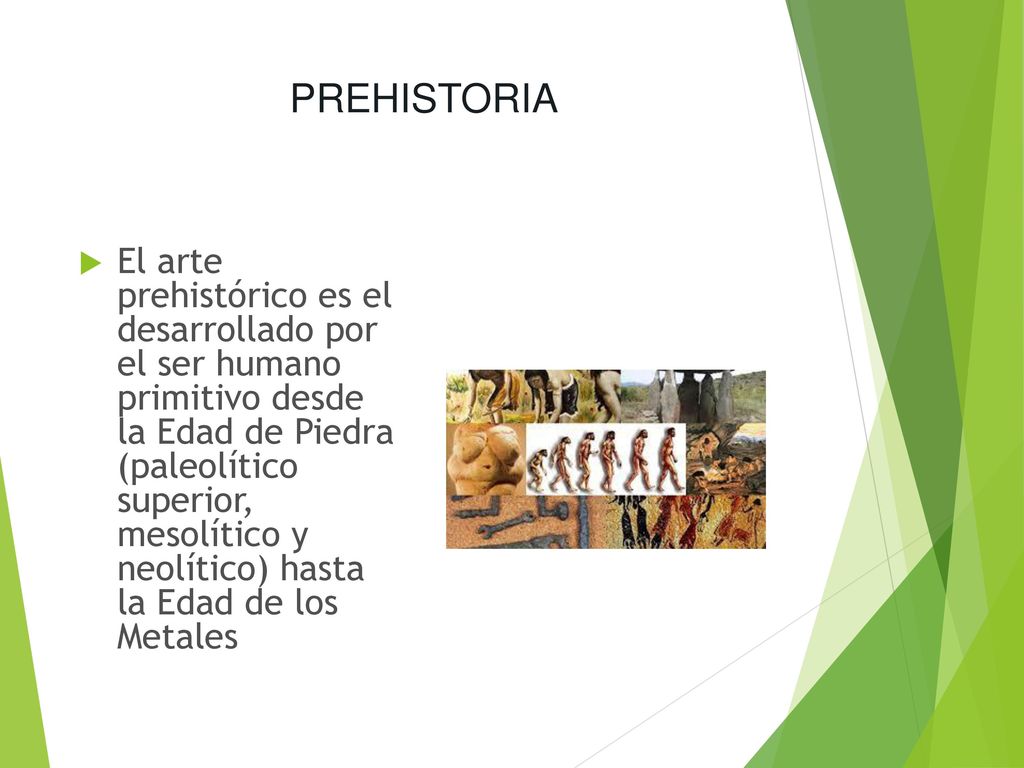 PREHISTORIA

El arte prehistórico es el desarrollado por el ser humano primitivo desde la Edad de Piedra (paleolítico superior, mesolítico y neolítico) hasta la Edad de los Metales